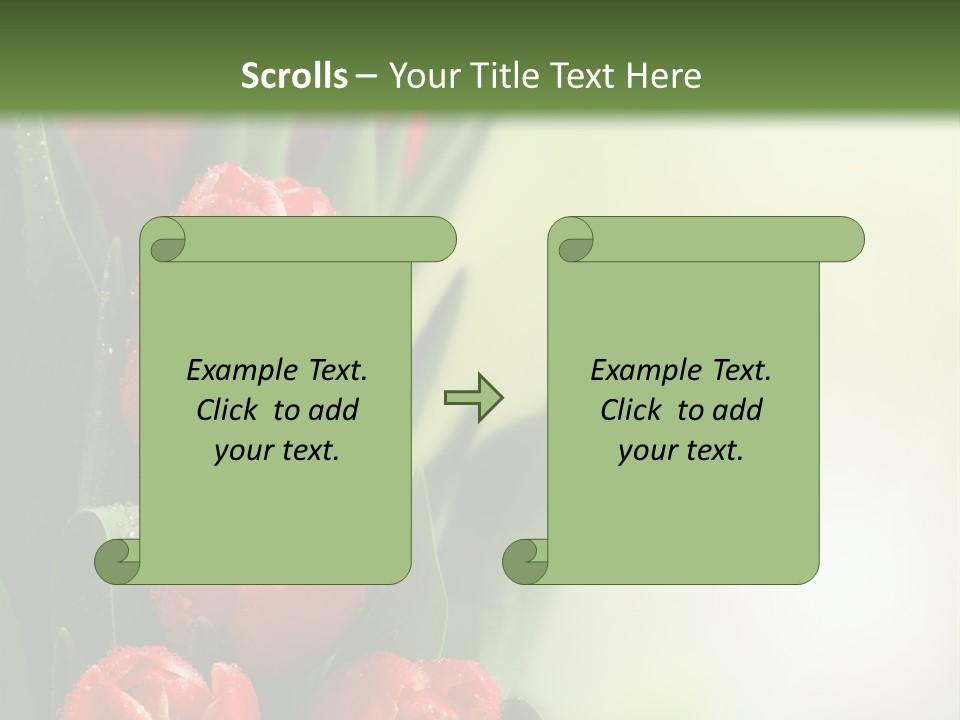 Scrolls – Your Title Text Here

Example Text. Click to add your text.

Example Text. Click to add your text.